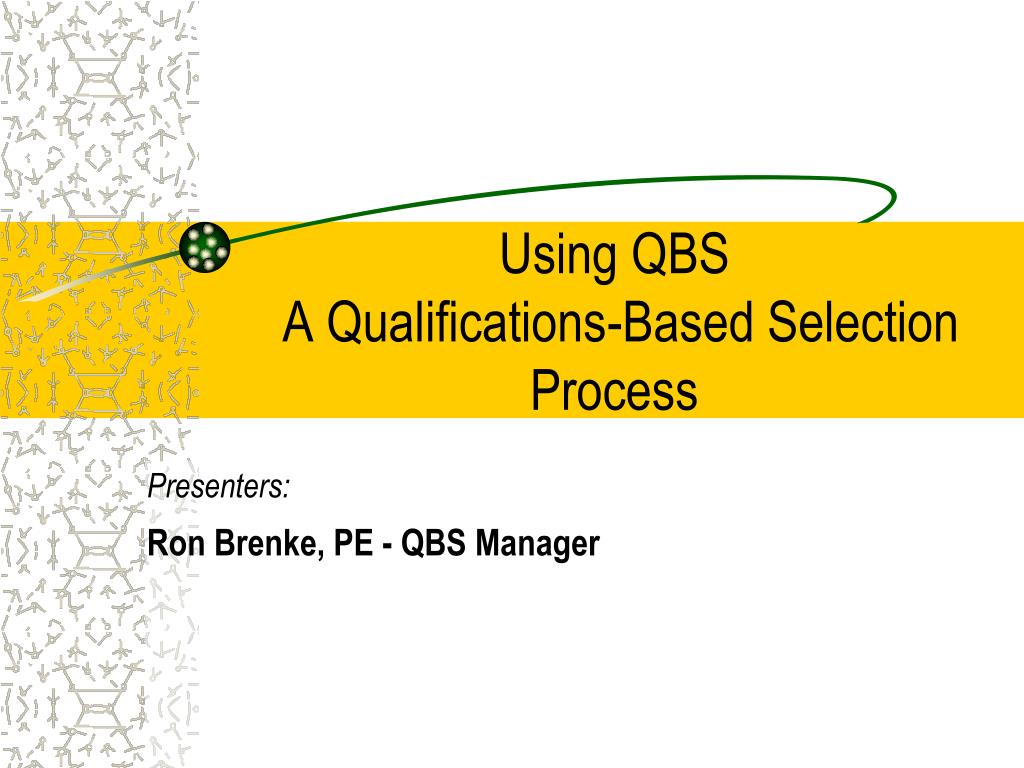 Using QBS
A Qualifications-Based Selection Process

Presenters:

Ron Brenke, PE - QBS Manager